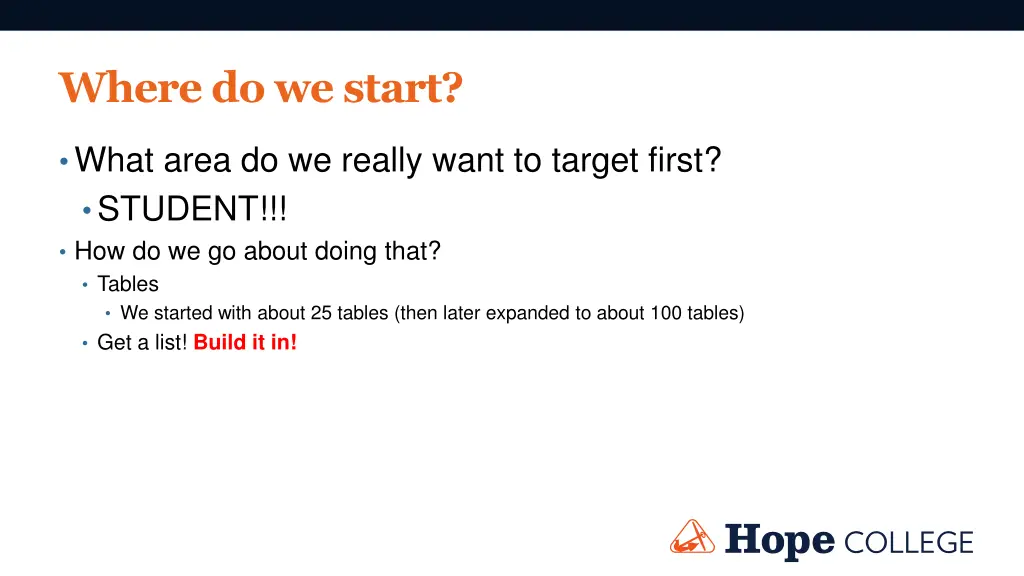 Where do we start?

• What area do we really want to target first?
  • STUDENT!!!
• How do we go about doing that?
  • Tables
    • We started with about 25 tables (then later expanded to about 100 tables)
  • Get a list! Build it in!

Hope COLLEGE